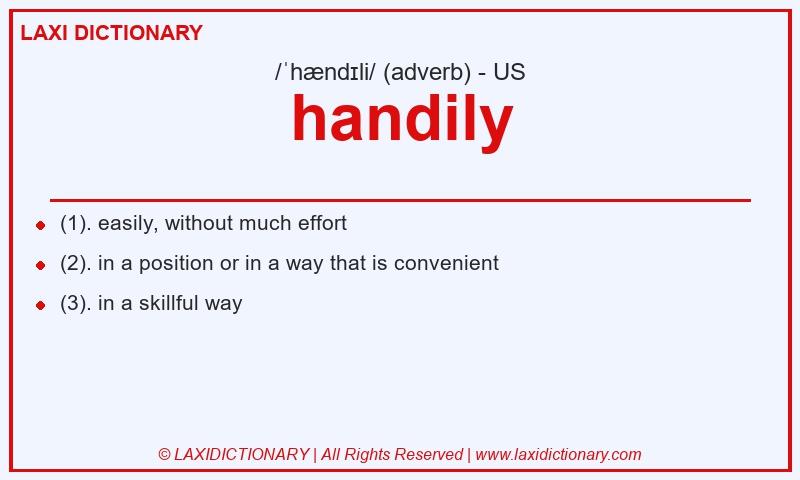 LAXI DICTIONARY

/ˈhændɪli/ (adverb) - US

handily

- (1). easily, without much effort
- (2). in a position or in a way that is convenient
- (3). in a skillful way

© LAXIDICTIONARY | All Rights Reserved | www.laxidictionary.com